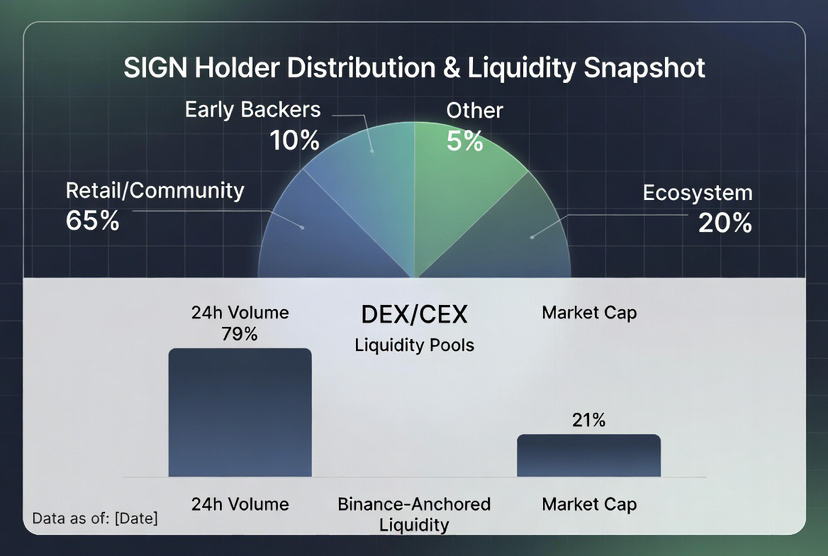 SIGN Holder Distribution & Liquidity Snapshot

Early Backers
10%

Other
5%

Retail/Community
65%

Ecosystem
20%

24h Volume
79%

DEX/CEX
Liquidity Pools

Market Cap

21%

24h Volume

Binance-Anchored Liquidity

Market Cap

Data as of: [Date]